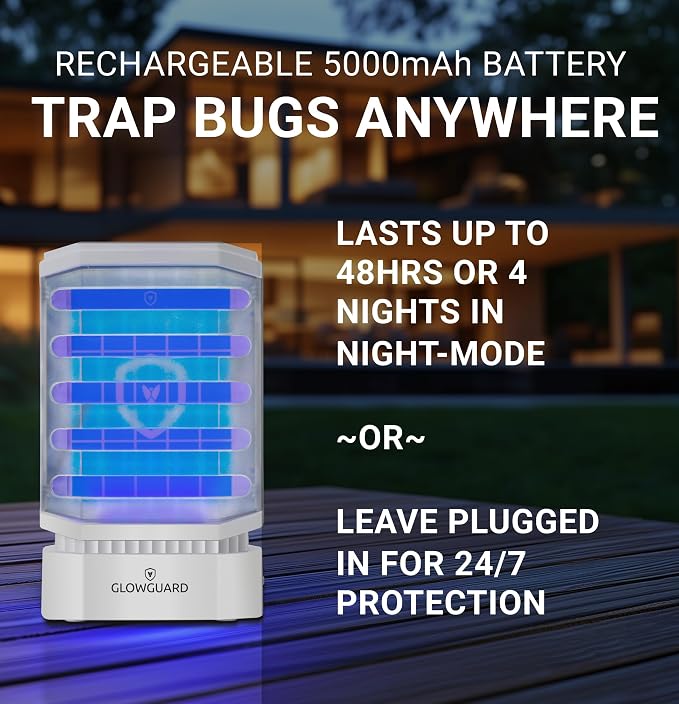 RECHARGEABLE 5000mAh BATTERY
TRAP BUGS ANYWHERE

LASTS UP TO 48HRS OR 4 NIGHTS IN NIGHT-MODE

~OR~

LEAVE PLUGGED IN FOR 24/7 PROTECTION

GLOWGUARD